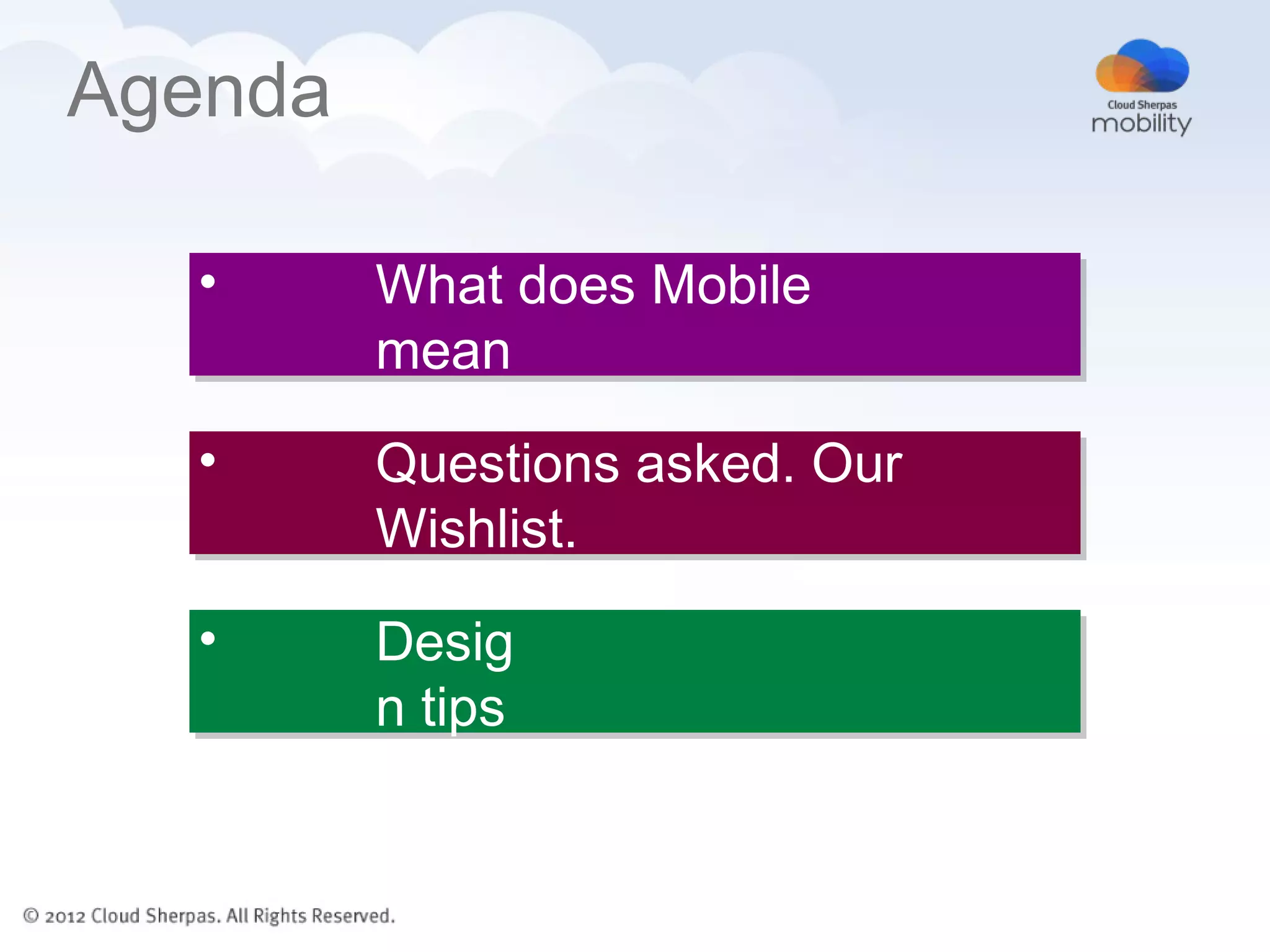 Agenda

Cloud Sherpas
mobility

• What does Mobile mean

• Questions asked. Our Wishlist.

• Desig
n tips

© 2012 Cloud Sherpas. All Rights Reserved.